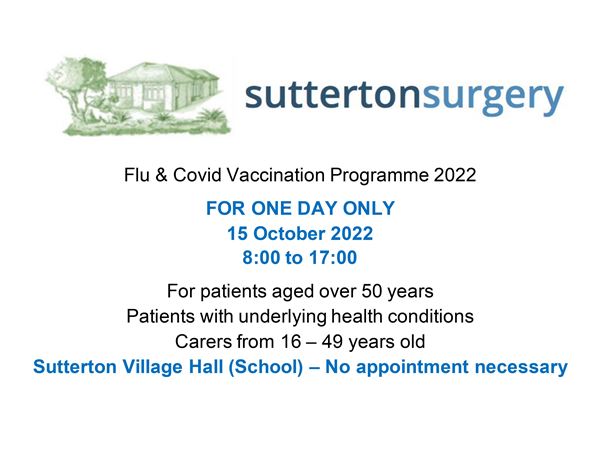 suttertonsurgery

Flu & Covid Vaccination Programme 2022

FOR ONE DAY ONLY
15 October 2022
8:00 to 17:00

For patients aged over 50 years
Patients with underlying health conditions
Carers from 16 – 49 years old
Sutterton Village Hall (School) – No appointment necessary